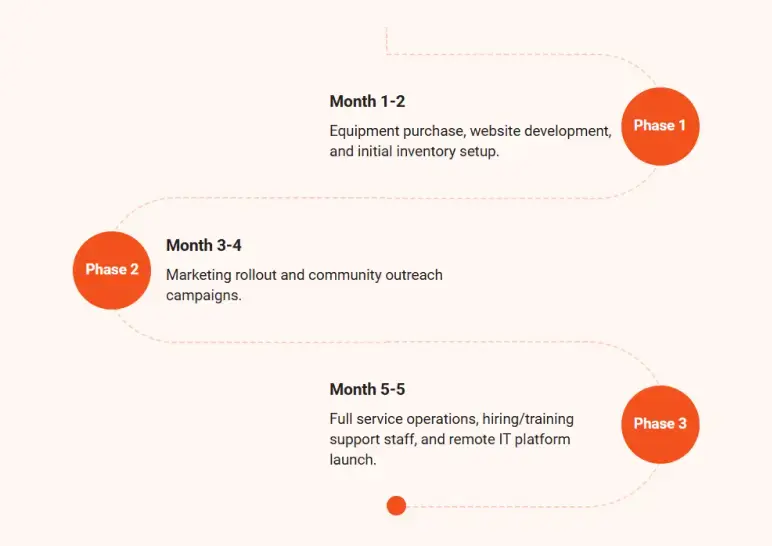 Month 1-2

Equipment purchase, website development, and initial inventory setup.

Phase 1

Phase 2

Month 3-4

Marketing rollout and community outreach campaigns.

Month 5-5

Full service operations, hiring/training support staff, and remote IT platform launch.

Phase 3